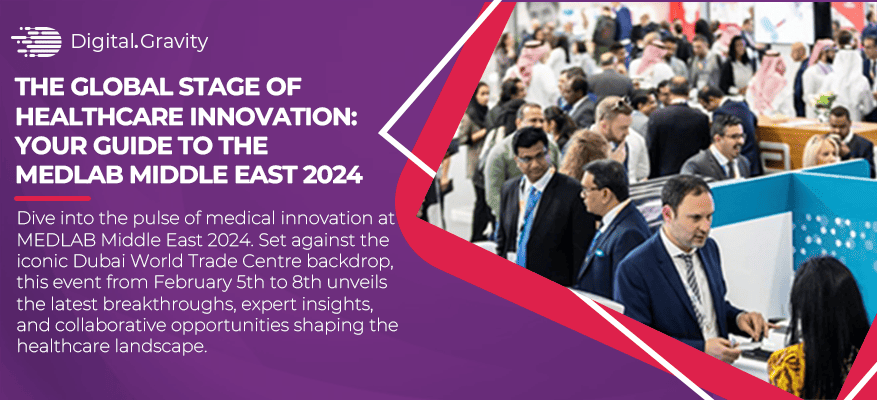 Digital.Gravity

THE GLOBAL STAGE OF HEALTHCARE INNOVATION: YOUR GUIDE TO THE MEDLAB MIDDLE EAST 2024

Dive into the pulse of medical innovation at MEDLAB Middle East 2024. Set against the iconic Dubai World Trade Centre backdrop, this event from February 5th to 8th unveils the latest breakthroughs, expert insights, and collaborative opportunities shaping the healthcare landscape.